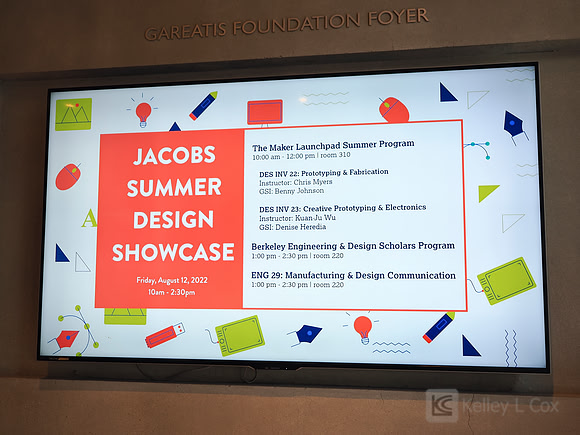 GAREATIS FOUNDATION FOYER

JACOBS SUMMER DESIGN SHOWCASE

Friday, August 12, 2022
10am - 2:30pm

The Maker Launchpad Summer Program
10:00 am - 12:00 pm | room 310

DES INV 22: Prototyping & Fabrication
Instructor: Chris Myers
GSI: Benny Johnson

DES INV 23: Creative Prototyping & Electronics
Instructor: Kuan-Ju Wu
GSI: Denise Heredia

Berkeley Engineering & Design Scholars Program
1:00 pm - 2:30 pm | room 220

ENG 29: Manufacturing & Design Communication
1:00 pm - 2:30 pm | room 220

A

KC Kelley L Cox